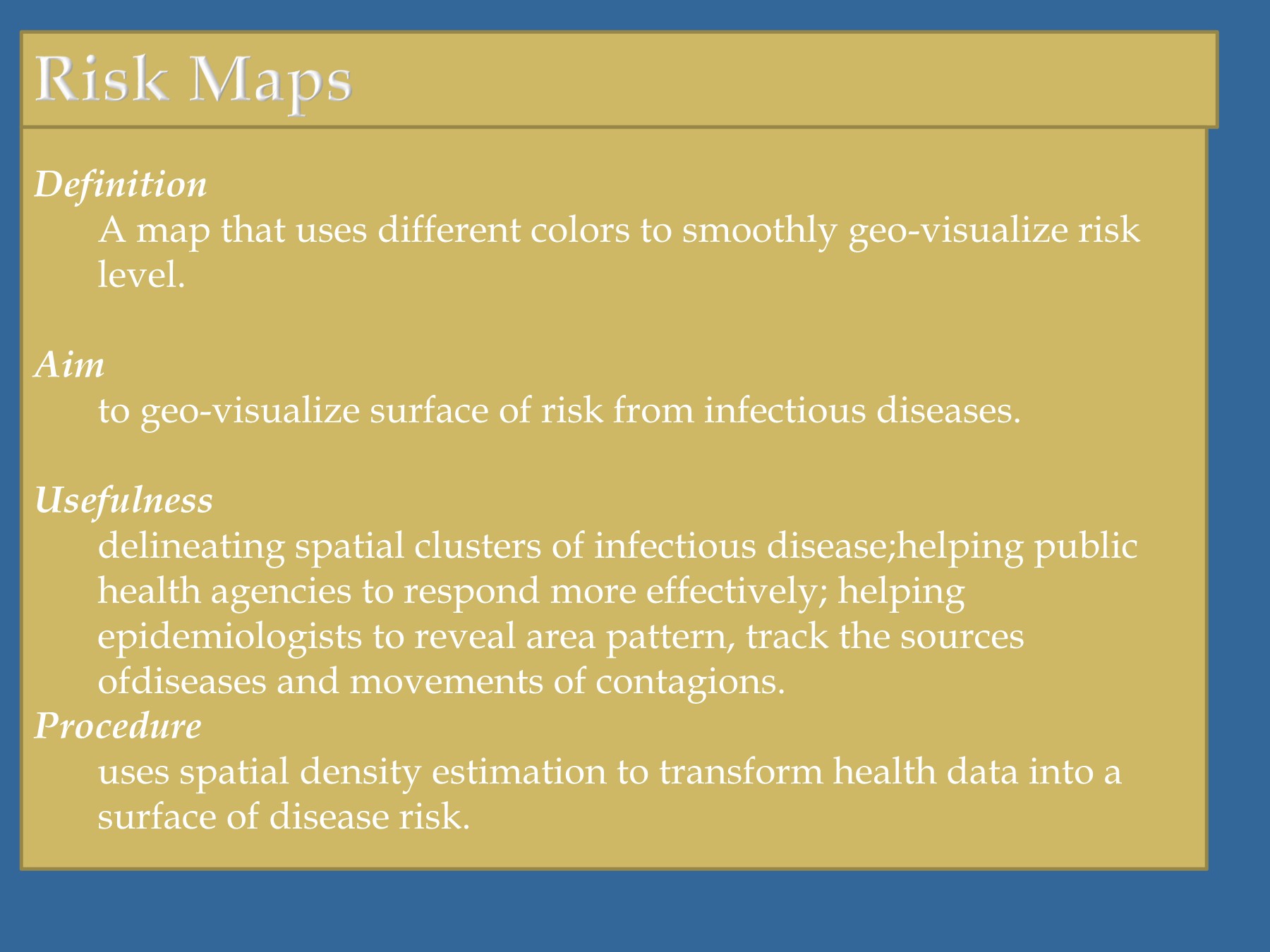 Risk Maps

Definition
A map that uses different colors to smoothly geo-visualize risk level.

Aim
to geo-visualize surface of risk from infectious diseases.

Usefulness
delineating spatial clusters of infectious disease;helping public health agencies to respond more effectively; helping epidemiologists to reveal area pattern, track the sources ofdiseases and movements of contagions.
Procedure
uses spatial density estimation to transform health data into a surface of disease risk.